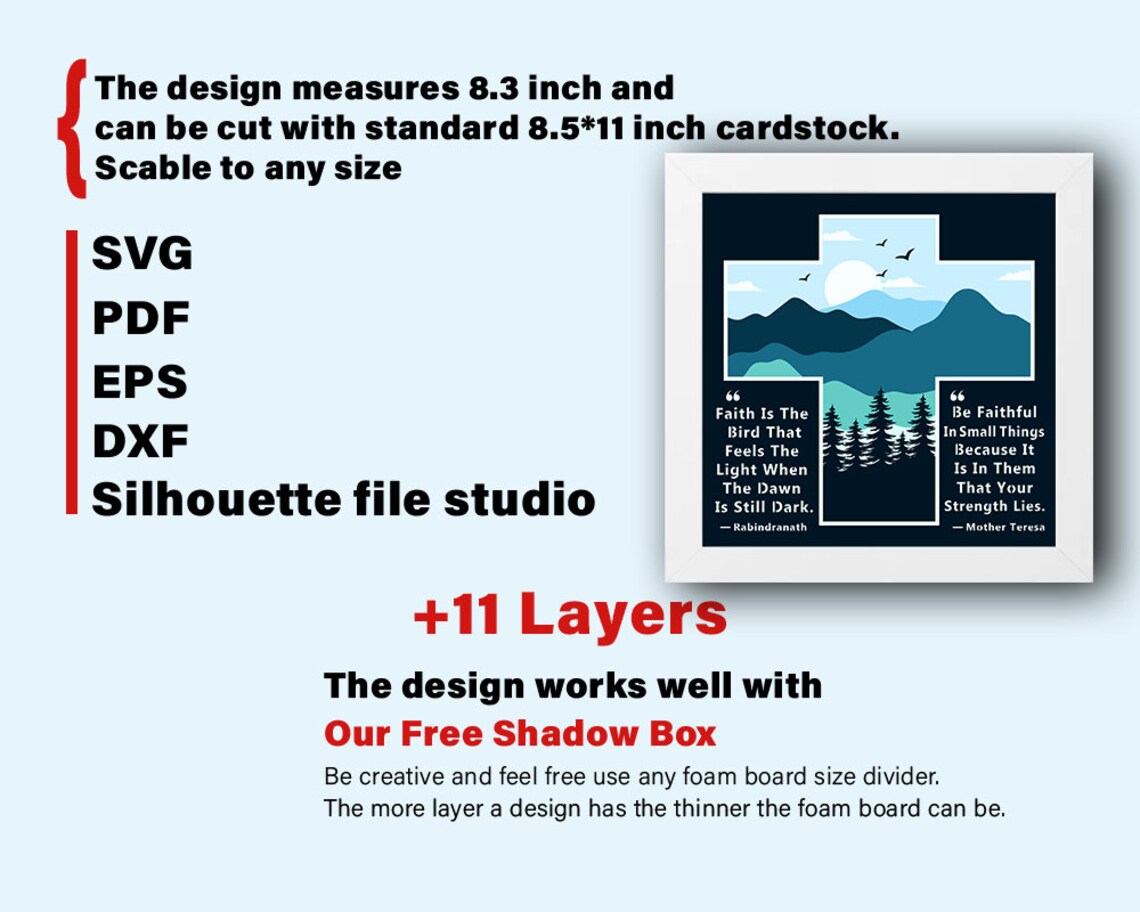 The design measures 8.3 inch and can be cut with standard 8.5*11 inch cardstock. Scable to any size

SVG
PDF
EPS
DXF
Silhouette file studio

“ Faith Is The Bird That Feels The Light When The Dawn Is Still Dark.
— Rabindranath

“ Be Faithful In Small Things Because It Is In Them That Your Strength Lies.
— Mother Teresa

+11 Layers

The design works well with
Our Free Shadow Box
Be creative and feel free use any foam board size divider.
The more layer a design has the thinner the foam board can be.